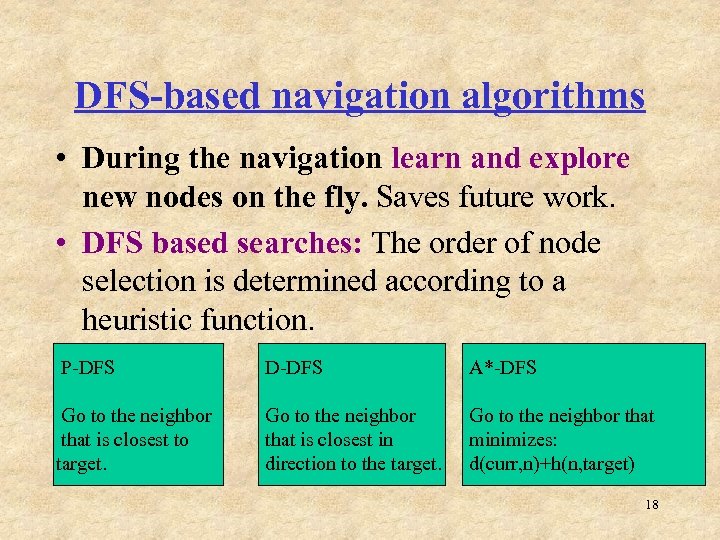 DFS-based navigation algorithms

• During the navigation learn and explore new nodes on the fly. Saves future work.

• DFS based searches: The order of node selection is determined according to a heuristic function.

P-DFS

Go to the neighbor that is closest to target.

D-DFS

Go to the neighbor that is closest in direction to the target.

A*-DFS

Go to the neighbor that minimizes: d(curr,n)+h(n,target)

18